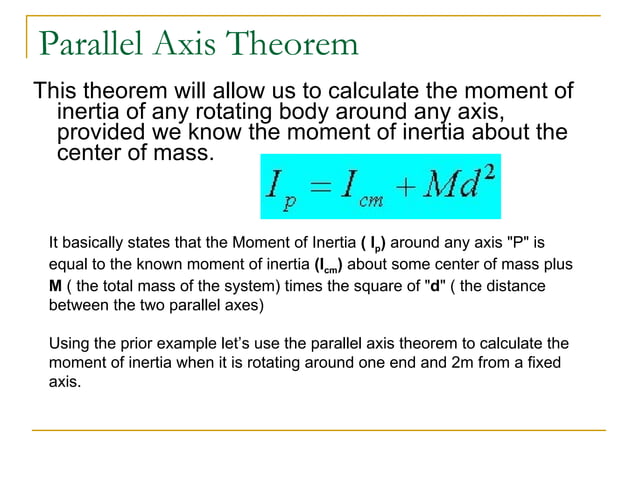 Parallel Axis Theorem

This theorem will allow us to calculate the moment of inertia of any rotating body around any axis, provided we know the moment of inertia about the center of mass.

$I_p = I_{cm} + Md^2$

It basically states that the Moment of Inertia ( $I_p$) around any axis "P" is equal to the known moment of inertia ($I_{cm}$) about some center of mass plus M ( the total mass of the system) times the square of "d" ( the distance between the two parallel axes)

Using the prior example let's use the parallel axis theorem to calculate the moment of inertia when it is rotating around one end and 2m from a fixed axis.